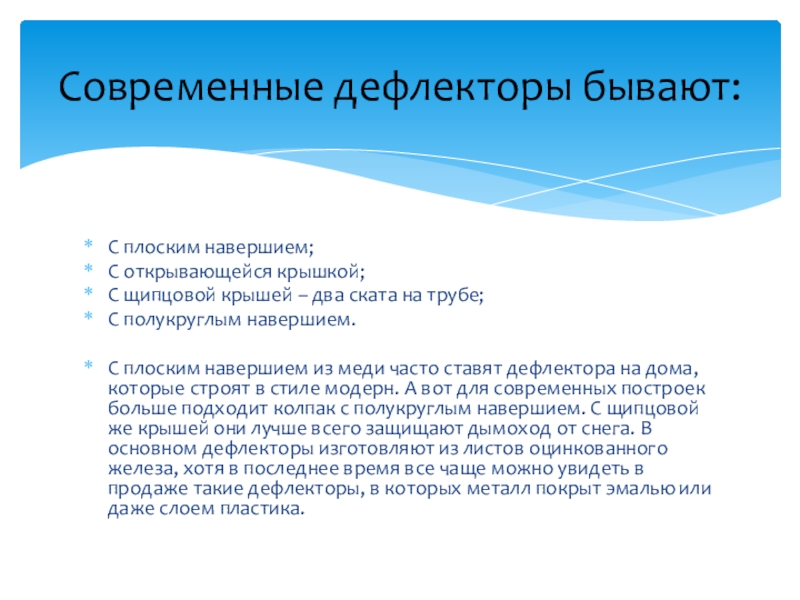 Современные дефлекторы бывают:

* С плоским навершием;
* С открывающейся крышкой;
* С щипцовой крышей – два ската на трубе;
* С полукруглым навершием.

* С плоским навершием из меди часто ставят дефлектора на дома, которые строят в стиле модерн. А вот для современных построек больше подходит колпак с полукруглым навершием. С щипцовой же крышей они лучше всего защищают дымоход от снега. В основном дефлекторы изготовляют из листов оцинкованного железа, хотя в последнее время все чаще можно увидеть в продаже такие дефлекторы, в которых металл покрыт эмалью или даже слоем пластика.